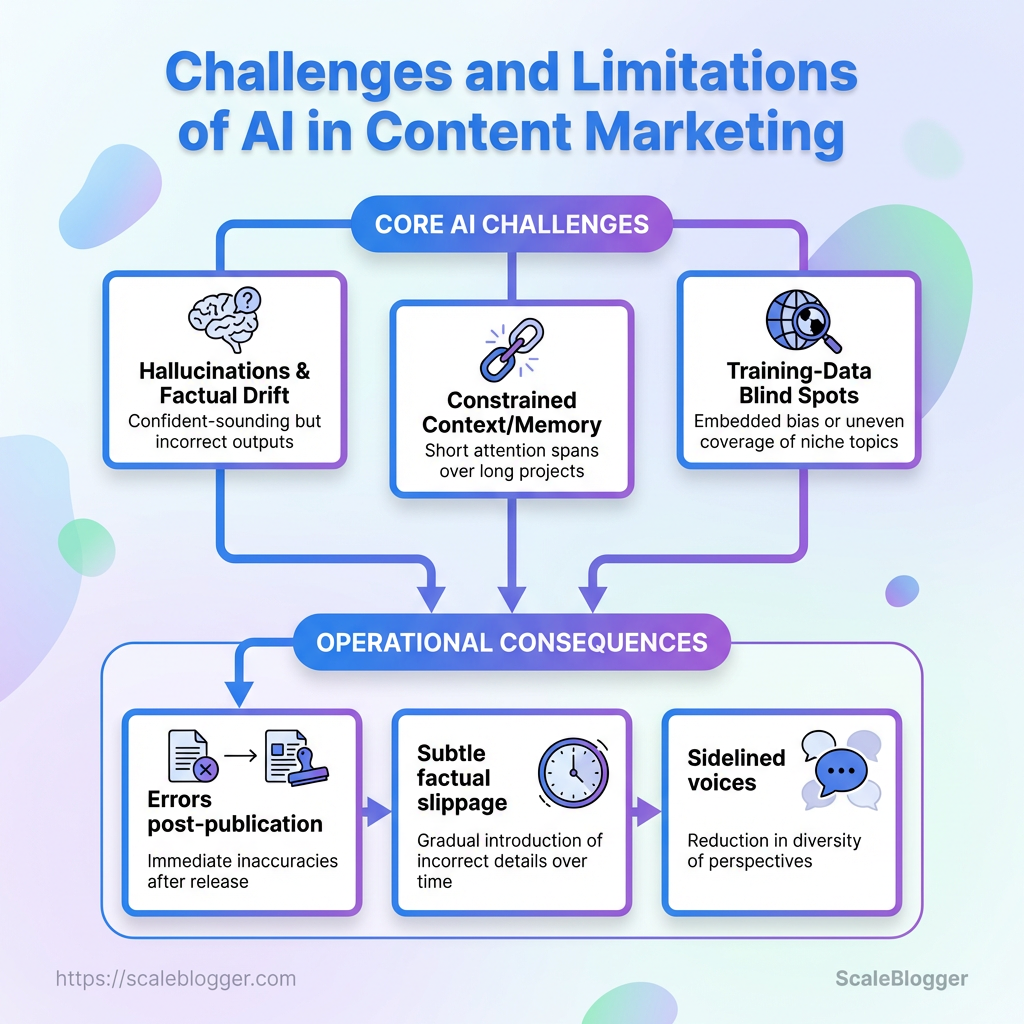 Challenges and Limitations of AI in Content Marketing

CORE AI CHALLENGES

Hallucinations & Factual Drift
Confident-sounding but incorrect outputs

Constrained Context/Memory
Short attention spans over long projects

Training-Data Blind Spots
Embedded bias or uneven coverage of niche topics

OPERATIONAL CONSEQUENCES

Errors post-publication
Immediate inaccuracies after release

Subtle factual slippage
Gradual introduction of incorrect details over time

Sidelined voices
Reduction in diversity of perspectives

https://scaleblogger.com

ScaleBlogger